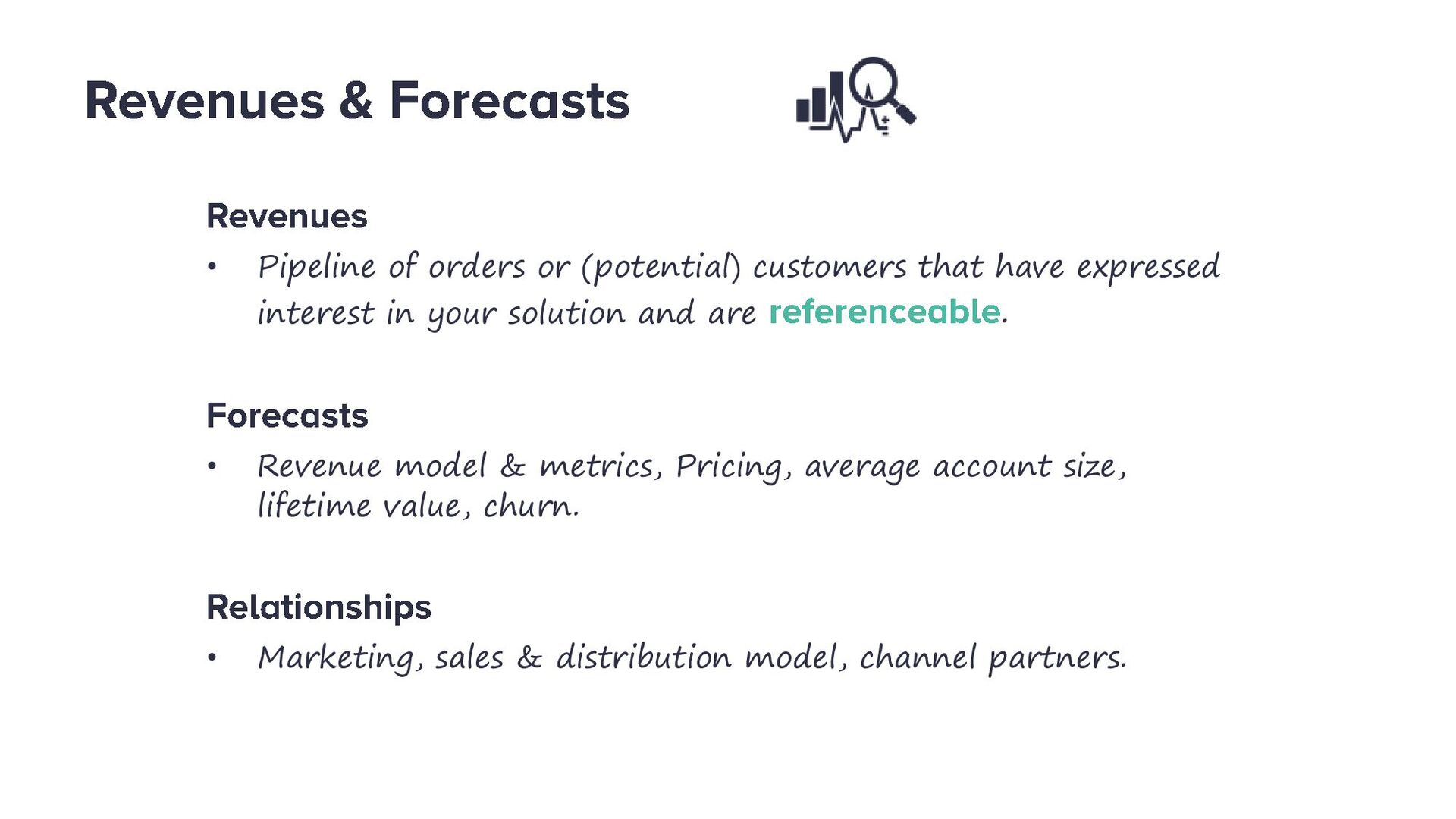 Revenues & Forecasts

Revenues

• Pipeline of orders or (potential) customers that have expressed interest in your solution and are referenceable.

Forecasts

• Revenue model & metrics, Pricing, average account size, lifetime value, churn.

Relationships

• Marketing, sales & distribution model, channel partners.